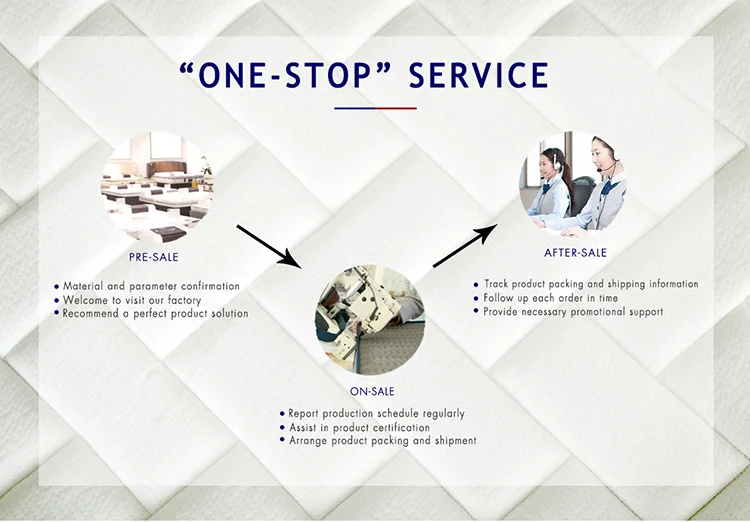 "ONE-STOP" SERVICE

PRE-SALE

• Material and parameter confirmation
• Welcome to visit our factory
• Recommend a perfect product solution

ON-SALE

• Report production schedule regularly
• Assist in product certification
• Arrange product packing and shipment

AFTER-SALE

• Track product packing and shipping information
• Follow up each order in time
• Provide necessary promotional support